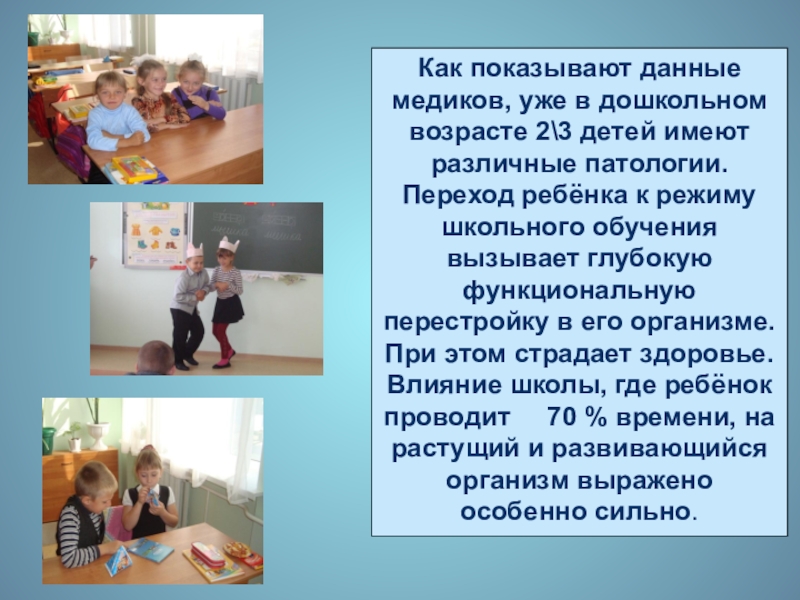 Как показывают данные медиков, уже в дошкольном возрасте 2\3 детей имеют различные патологии. Переход ребёнка к режиму школьного обучения вызывает глубокую функциональную перестройку в его организме. При этом страдает здоровье. Влияние школы, где ребёнок проводит 70 % времени, на растущий и развивающийся организм выражено особенно сильно.